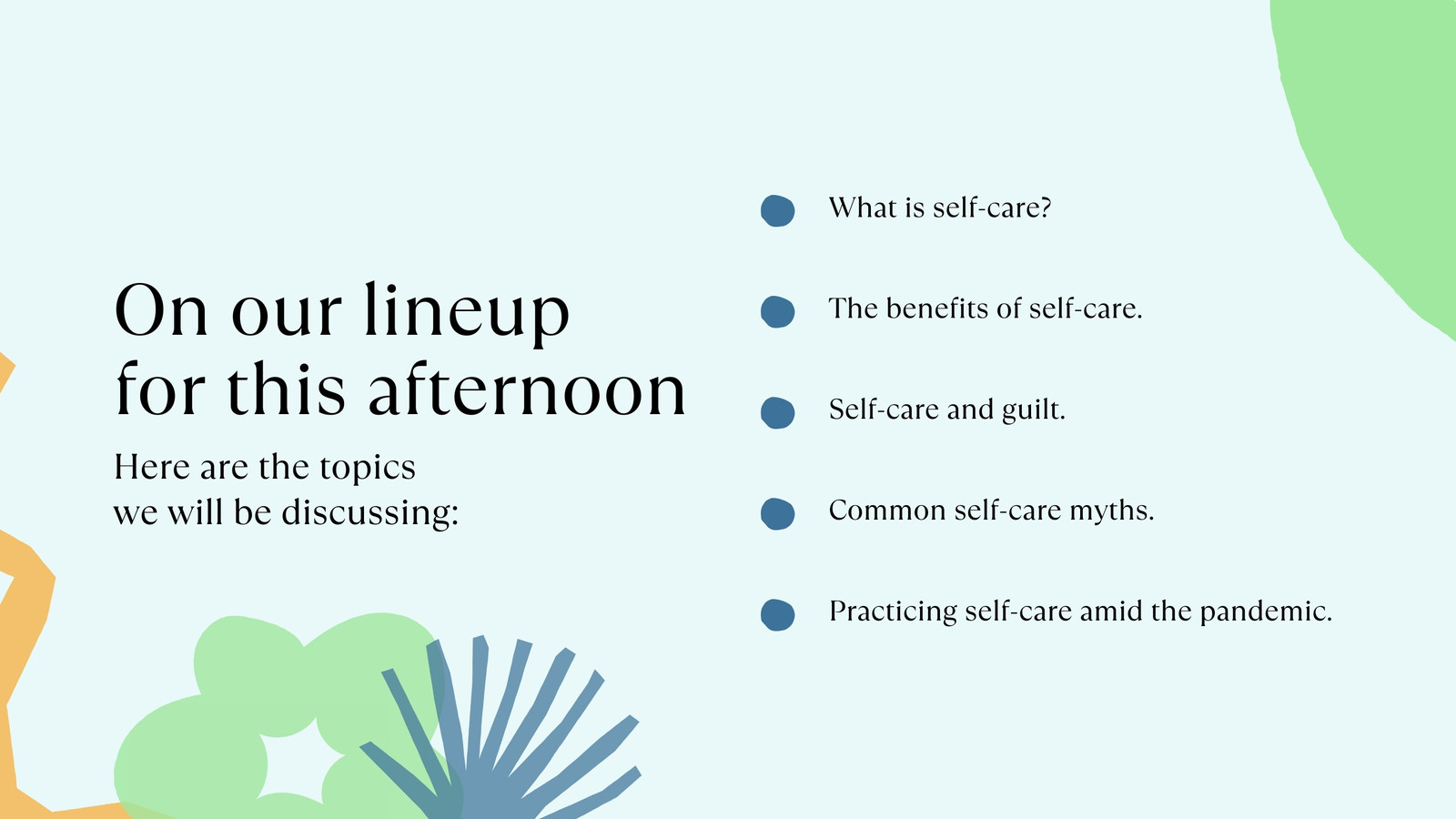 On our lineup for this afternoon

Here are the topics we will be discussing:

What is self-care?

The benefits of self-care.

Self-care and guilt.

Common self-care myths.

Practicing self-care amid the pandemic.